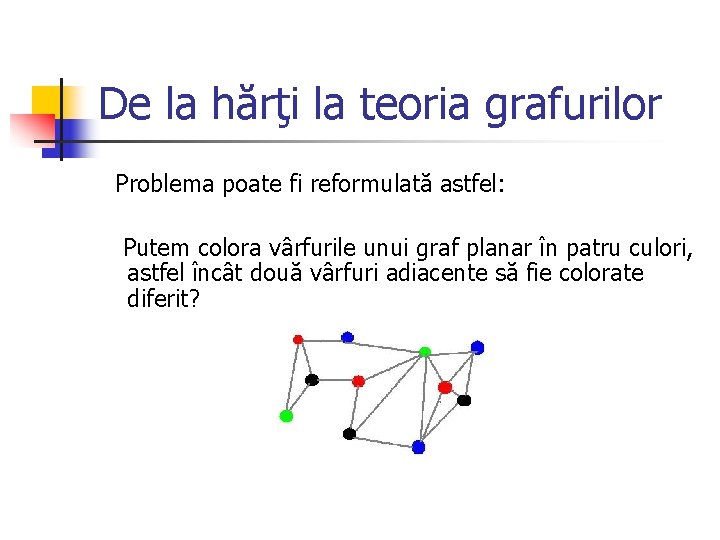 De la hărţi la teoria grafurilor

Problema poate fi reformulată astfel:

Putem colora vârfurile unui graf planar în patru culori, astfel încât două vârfuri adiacente să fie colorate diferit?